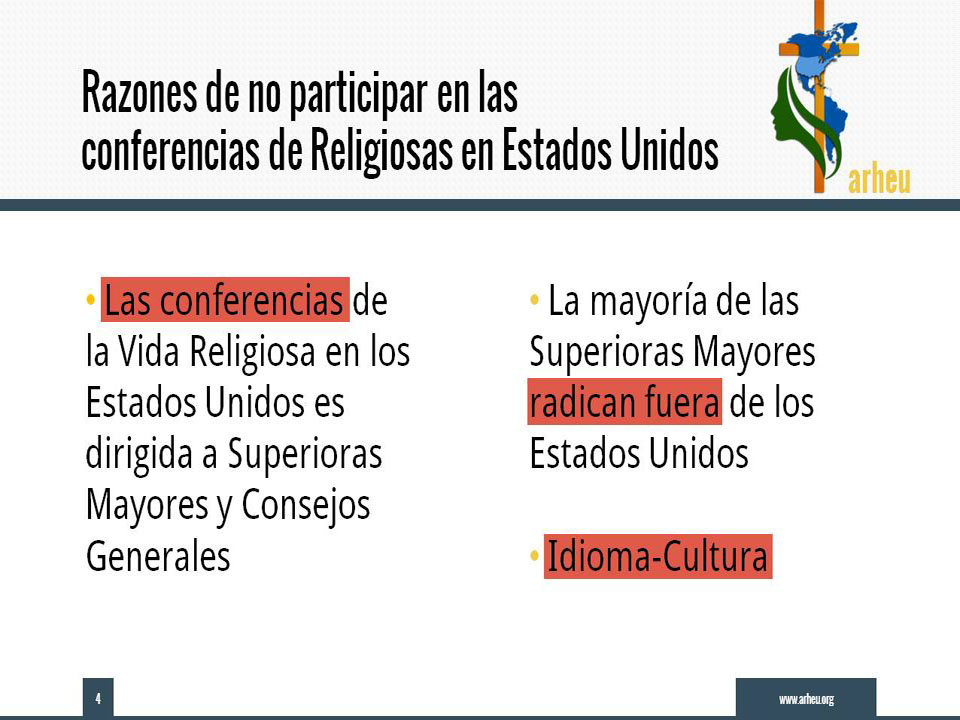 Razones de no participar en las conferencias de Religiosas en Estados Unidos

arheu

• Las conferencias de la Vida Religiosa en los Estados Unidos es dirigida a Superioras Mayores y Consejos Generales

• La mayoría de las Superioras Mayores radican fuera de los Estados Unidos

• Idioma-Cultura

4

www.arheu.org